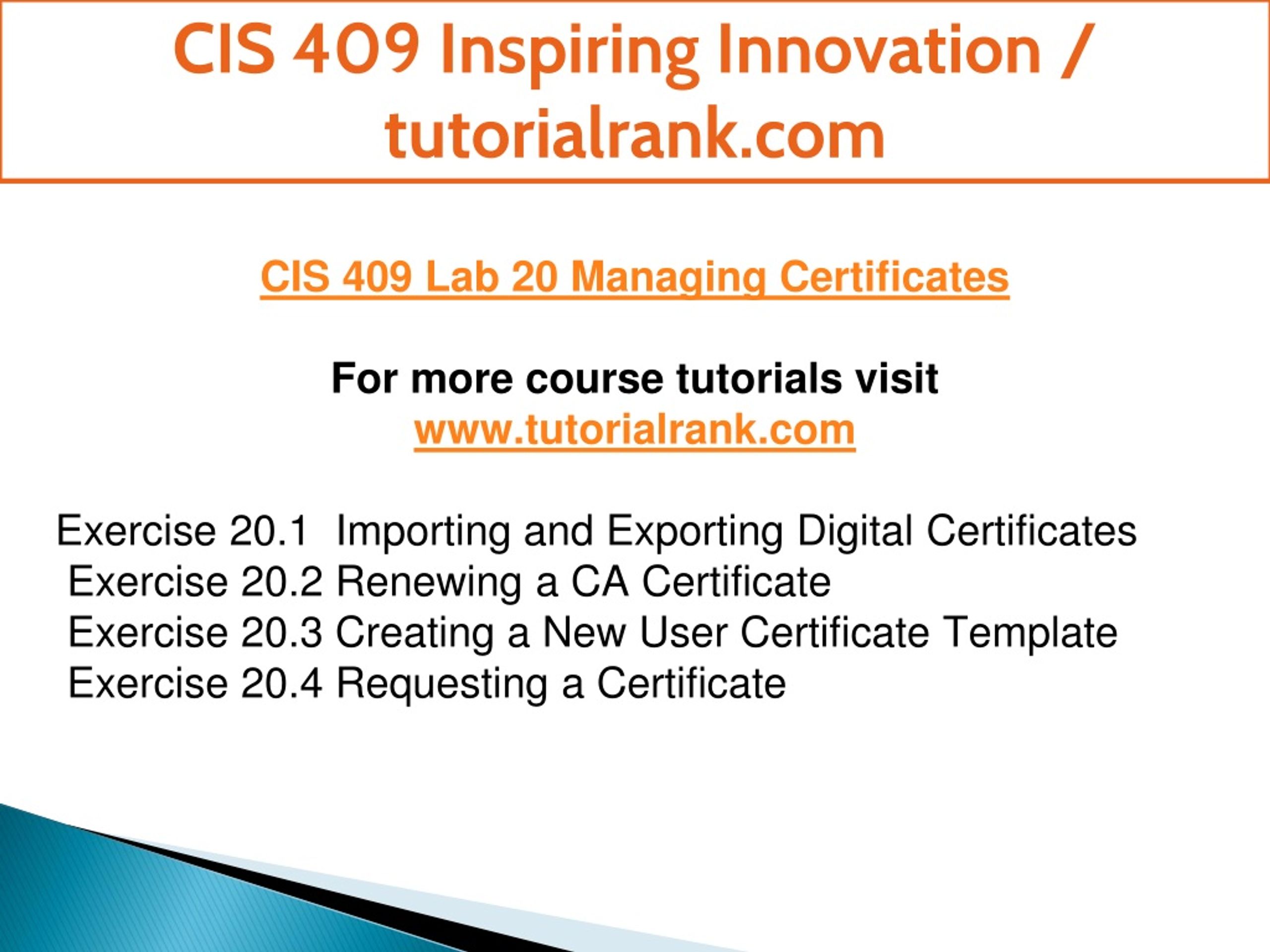 CIS 409 Inspiring Innovation / tutorialrank.com

CIS 409 Lab 20 Managing Certificates

For more course tutorials visit
www.tutorialrank.com

Exercise 20.1 Importing and Exporting Digital Certificates
Exercise 20.2 Renewing a CA Certificate
Exercise 20.3 Creating a New User Certificate Template
Exercise 20.4 Requesting a Certificate